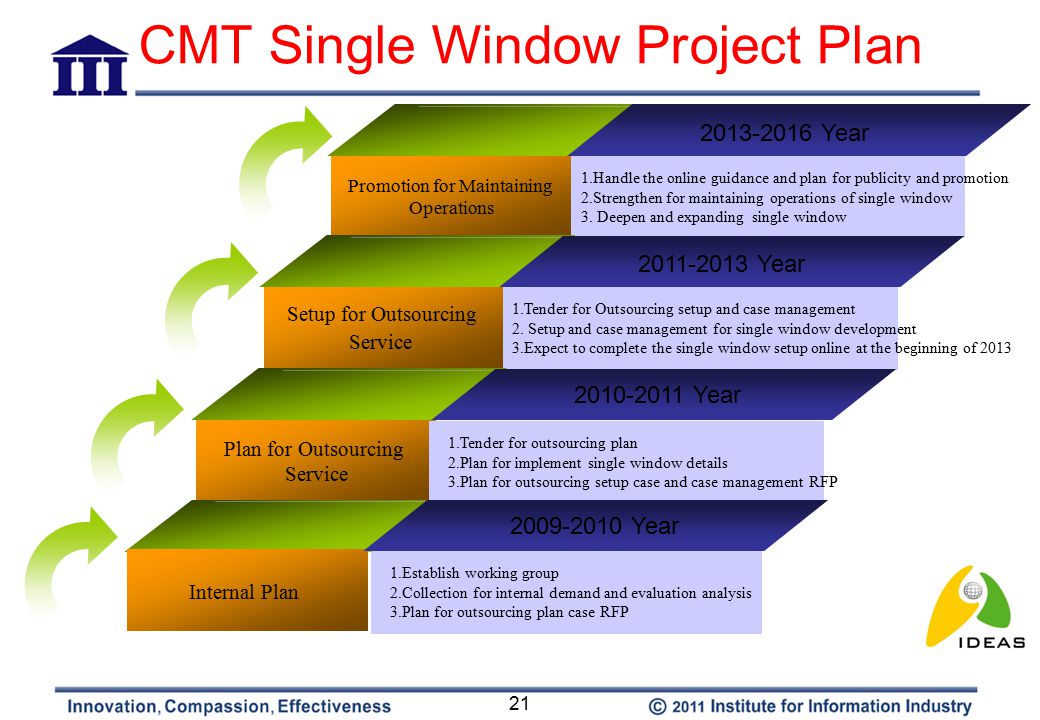 CMT Single Window Project Plan

2013-2016 Year

Promotion for Maintaining Operations

1.Handle the online guidance and plan for publicity and promotion
2.Strengthen for maintaining operations of single window
3. Deepen and expanding single window

2011-2013 Year

Setup for Outsourcing Service

1.Tender for Outsourcing setup and case management
2. Setup and case management for single window development
3.Expect to complete the single window setup online at the beginning of 2013

2010-2011 Year

Plan for Outsourcing Service

1.Tender for outsourcing plan
2.Plan for implement single window details
3.Plan for outsourcing setup case and case management RFP

2009-2010 Year

Internal Plan

1.Establish working group
2.Collection for internal demand and evaluation analysis
3.Plan for outsourcing plan case RFP

IDEAS

Innovation, Compassion, Effectiveness

21

© 2011 Institute for Information Industry